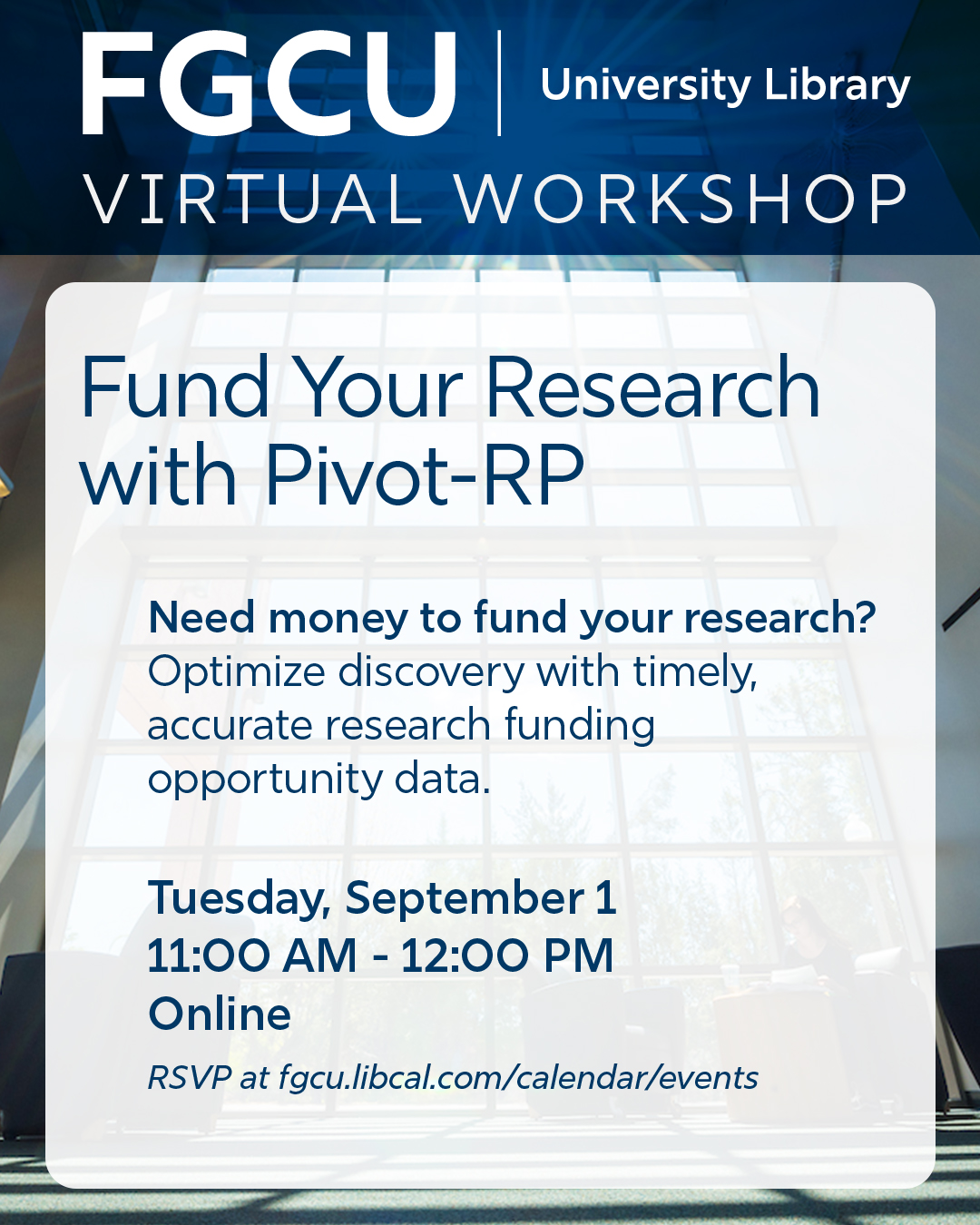 FGCU | University Library

VIRTUAL WORKSHOP

Fund Your Research with Pivot-RP

Need money to fund your research? Optimize discovery with timely, accurate research funding opportunity data.

Tuesday, September 1
11:00 AM - 12:00 PM
Online

RSVP at fgcu.libcal.com/calendar/events